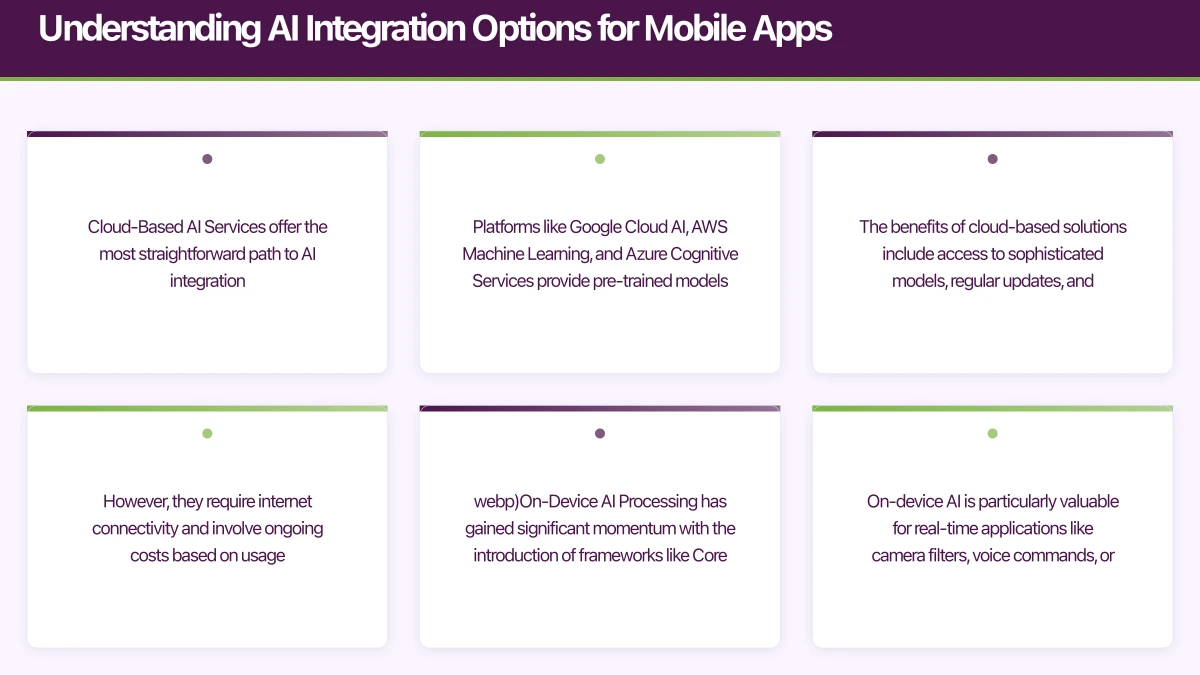 Understanding AI Integration Options for Mobile Apps

Cloud-Based AI Services offer the most straightforward path to AI integration

Platforms like Google Cloud AI, AWS Machine Learning, and Azure Cognitive Services provide pre-trained models

The benefits of cloud-based solutions include access to sophisticated models, regular updates, and

However, they require internet connectivity and involve ongoing costs based on usage

webp)On-Device AI Processing has gained significant momentum with the introduction of frameworks like Core

On-device AI is particularly valuable for real-time applications like camera filters, voice commands, or